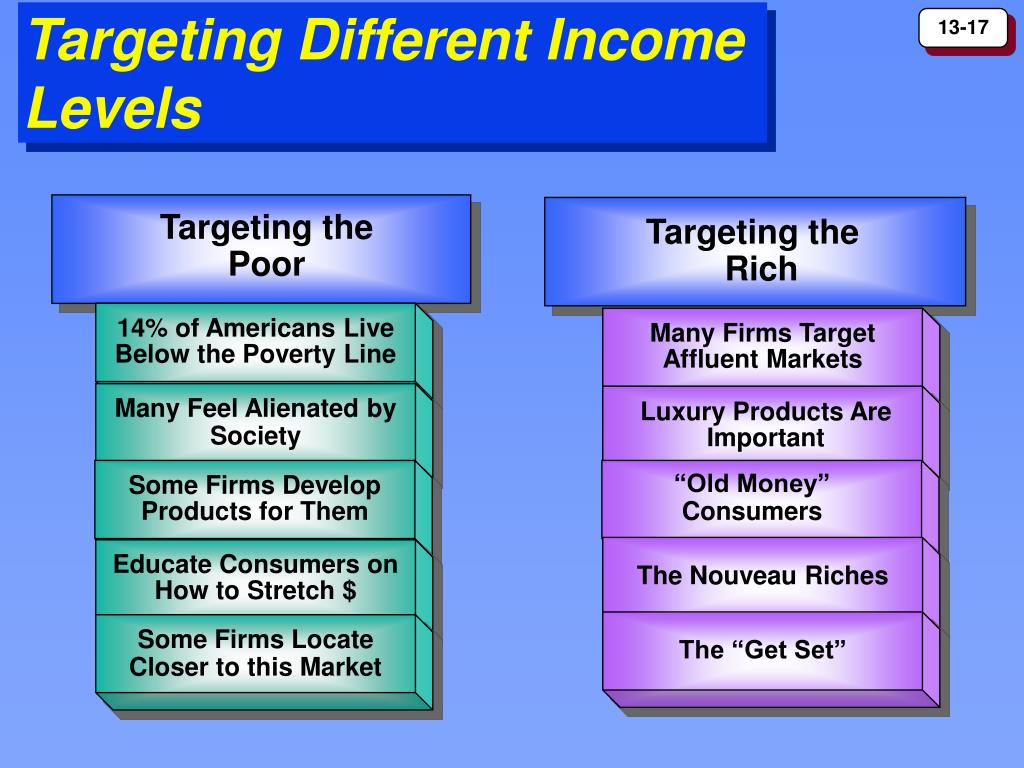 Targeting Different Income Levels

13-17

Targeting the Poor

14% of Americans Live Below the Poverty Line

Many Feel Alienated by Society

Some Firms Develop Products for Them

Educate Consumers on How to Stretch $

Some Firms Locate Closer to this Market

Targeting the Rich

Many Firms Target Affluent Markets

Luxury Products Are Important

“Old Money” Consumers

The Nouveau Riches

The “Get Set”